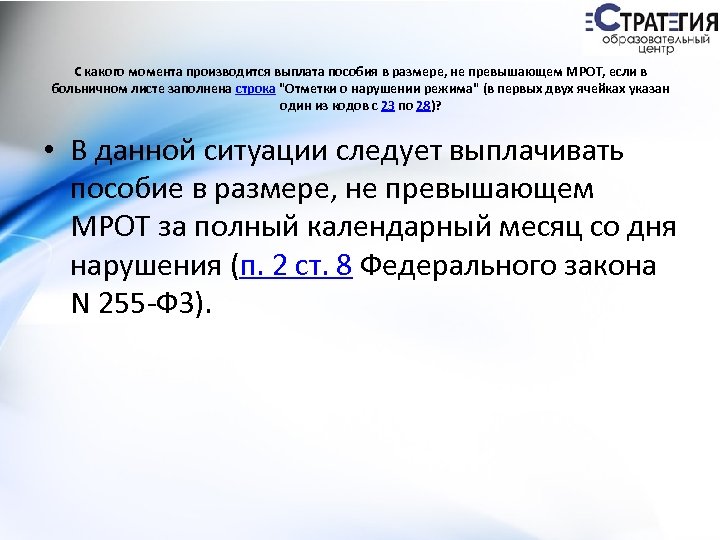 СТРАТЕГИЯ
образовательный центр

С какого момента производится выплата пособия в размере, не превышающем МРОТ, если в больничном листе заполнена строка "Отметки о нарушении режима" (в первых двух ячейках указан один из кодов с 23 по 28)?

• В данной ситуации следует выплачивать пособие в размере, не превышающем МРОТ за полный календарный месяц со дня нарушения (п. 2 ст. 8 Федерального закона N 255-ФЗ).